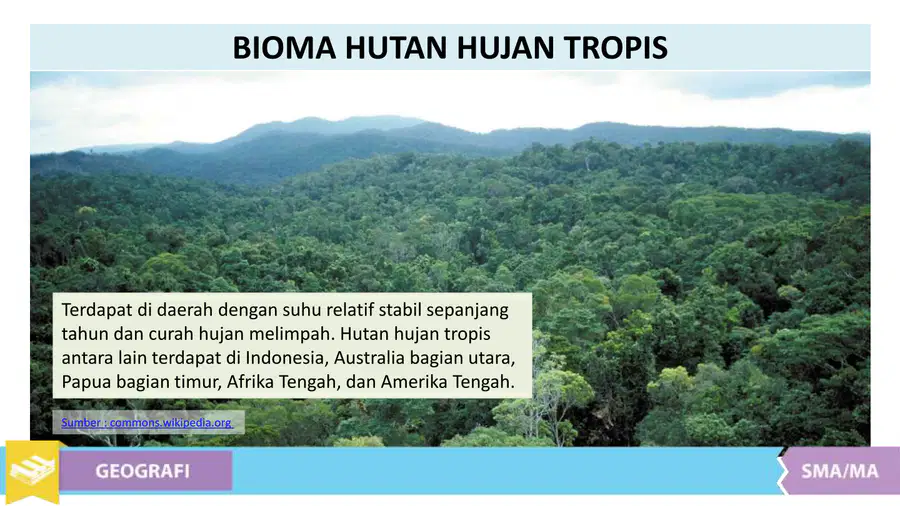 BIOMA HUTAN HUJAN TROPIS

Terdapat di daerah dengan suhu relatif stabil sepanjang tahun dan curah hujan melimpah. Hutan hujan tropis antara lain terdapat di Indonesia, Australia bagian utara, Papua bagian timur, Afrika Tengah, dan Amerika Tengah.

Sumber : commons.wikipedia.org

GEOGRAFI

SMA/MA